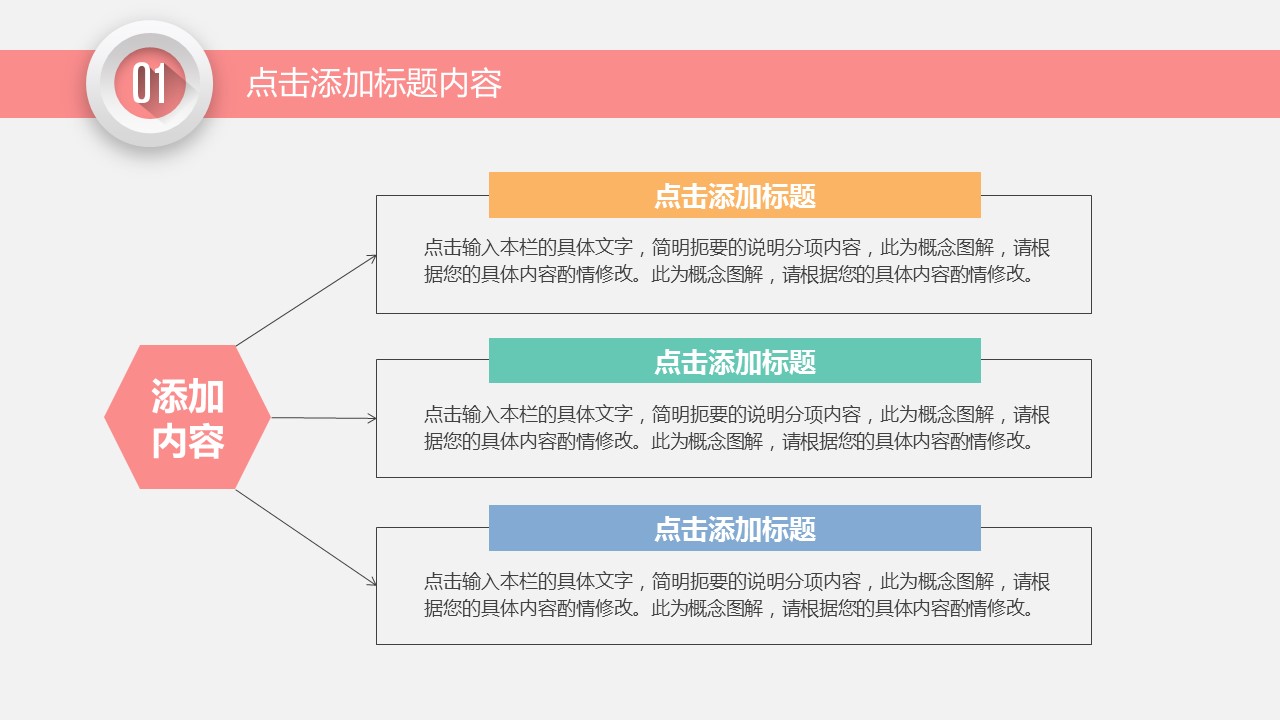 01

点击添加标题内容

添加内容

点击添加标题

点击输入本栏的具体文字，简明扼要的说明分项内容，此为概念图解，请根据您的具体内容酌情修改。此为概念图解，请根据您的具体内容酌情修改。

点击添加标题

点击输入本栏的具体文字，简明扼要的说明分项内容，此为概念图解，请根据您的具体内容酌情修改。此为概念图解，请根据您的具体内容酌情修改。

点击添加标题

点击输入本栏的具体文字，简明扼要的说明分项内容，此为概念图解，请根据您的具体内容酌情修改。此为概念图解，请根据您的具体内容酌情修改。